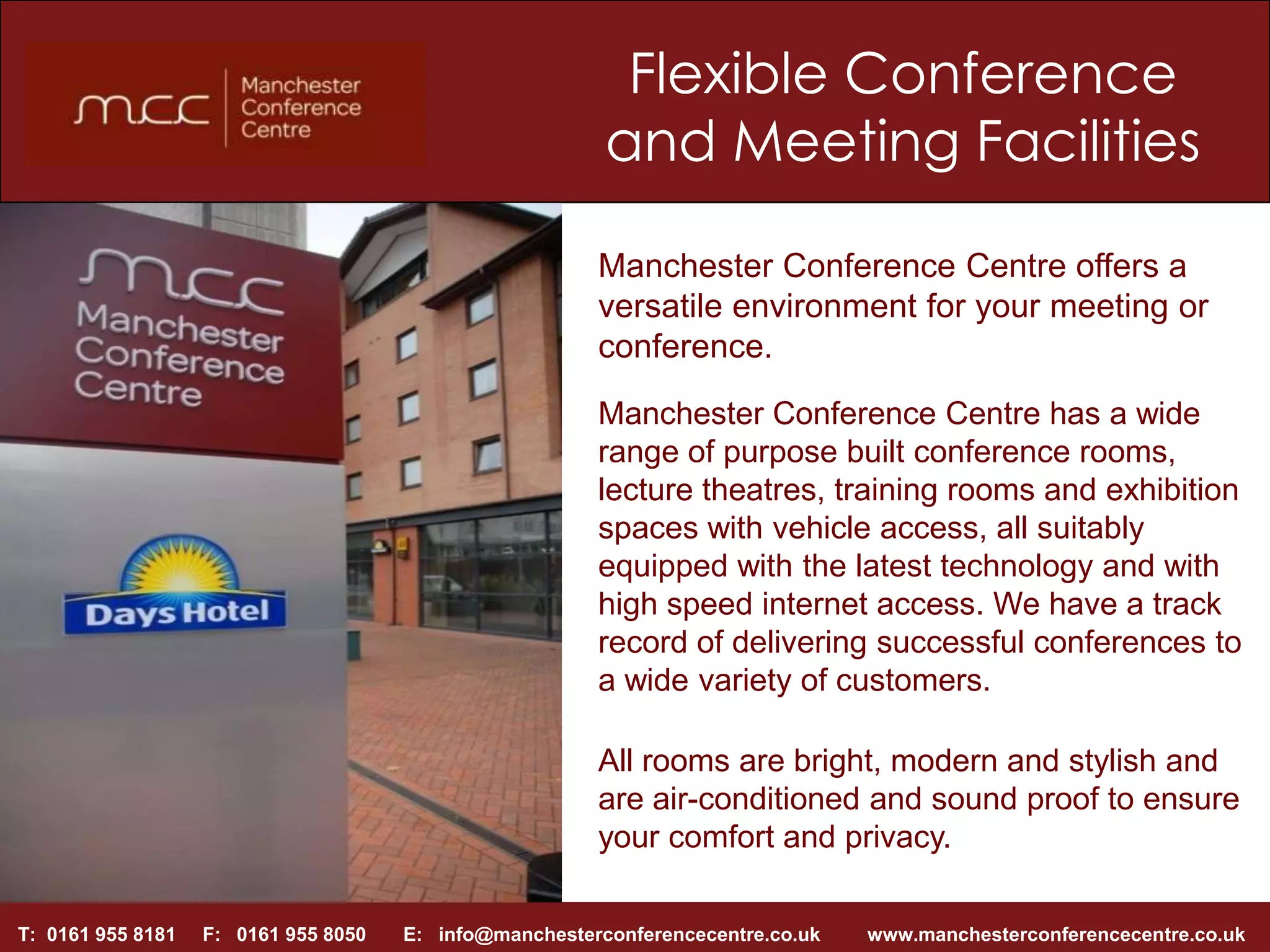 mcc Manchester Conference Centre

Flexible Conference and Meeting Facilities

mcc Manchester Conference Centre

Days Hotel

Manchester Conference Centre offers a versatile environment for your meeting or conference.

Manchester Conference Centre has a wide range of purpose built conference rooms, lecture theatres, training rooms and exhibition spaces with vehicle access, all suitably equipped with the latest technology and with high speed internet access. We have a track record of delivering successful conferences to a wide variety of customers.

All rooms are bright, modern and stylish and are air-conditioned and sound proof to ensure your comfort and privacy.

T: 0161 955 8181 F: 0161 955 8050 E: info@manchesterconferencecentre.co.uk www.manchesterconferencecentre.co.uk